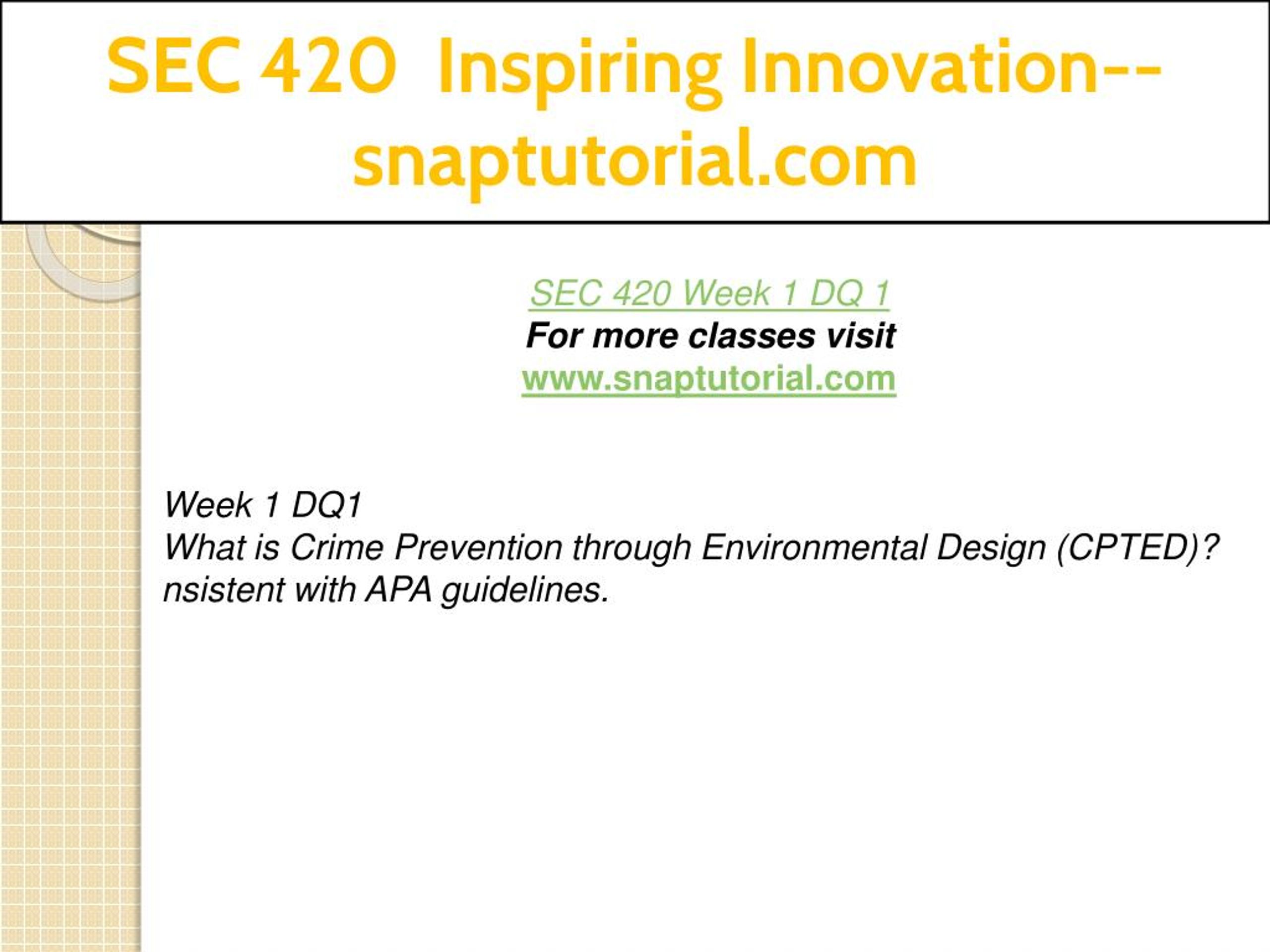 SEC 420 Inspiring Innovation--snaptutorial.com

SEC 420 Week 1 DQ 1
For more classes visit
www.snaptutorial.com

Week 1 DQ1
What is Crime Prevention through Environmental Design (CPTED)? nsistent with APA guidelines.